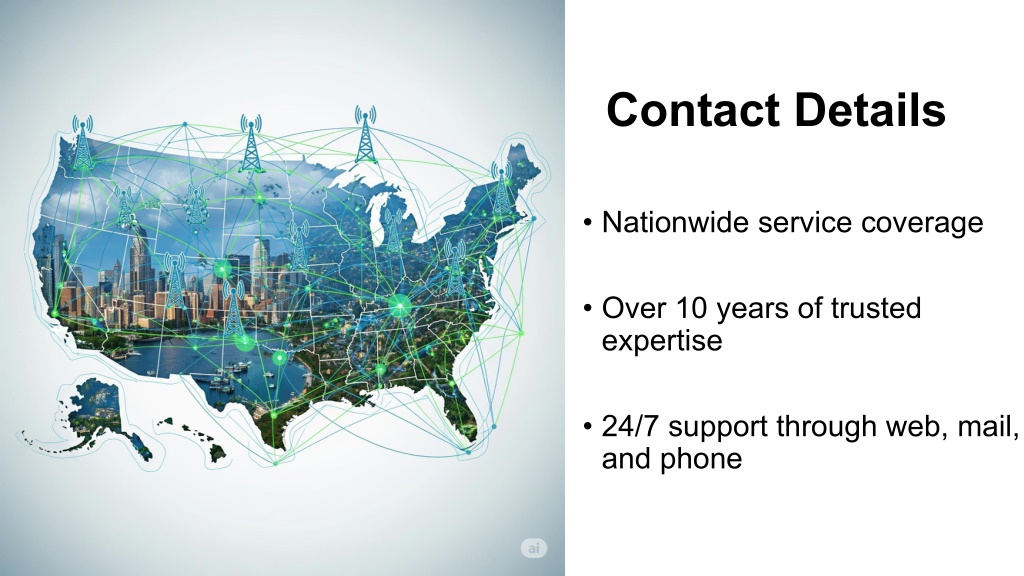 ai

Contact Details

• Nationwide service coverage

• Over 10 years of trusted expertise

• 24/7 support through web, mail, and phone